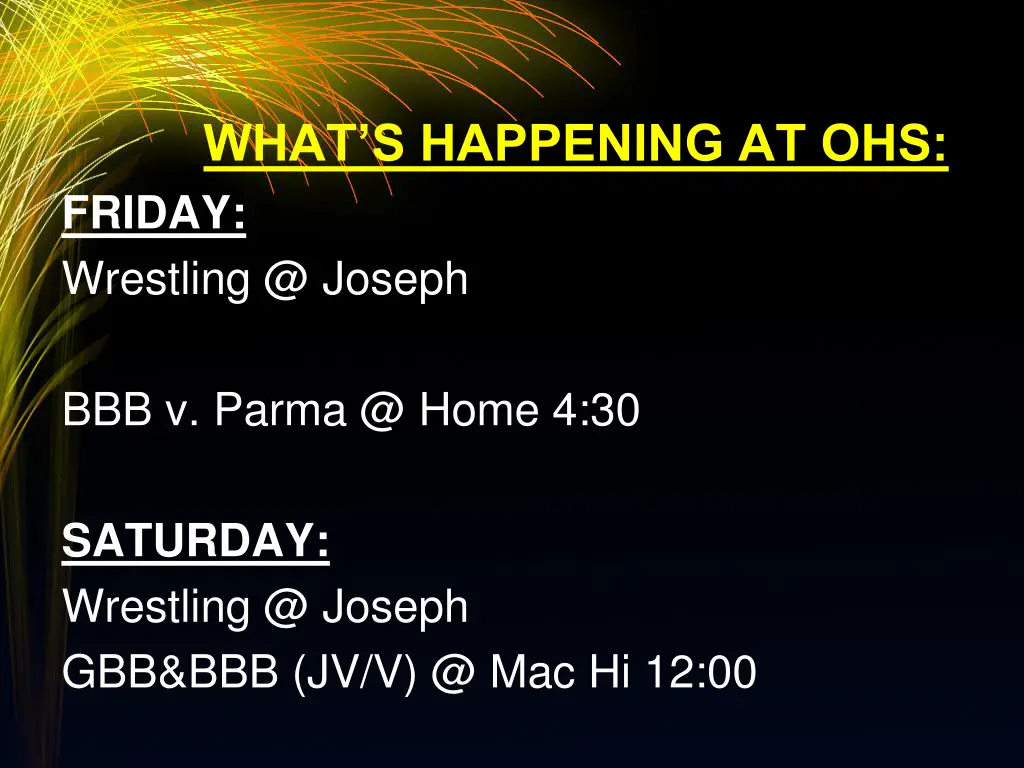 WHAT'S HAPPENING AT OHS:

FRIDAY:
Wrestling @ Joseph

BBB v. Parma @ Home 4:30

SATURDAY:
Wrestling @ Joseph
GBB&BBB (JV/V) @ Mac Hi 12:00